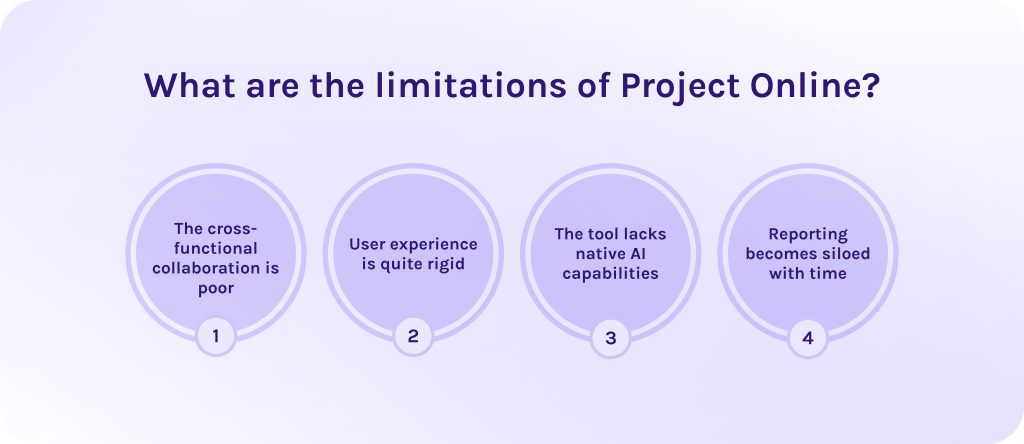 What are the limitations of Project Online?

The cross-functional collaboration is poor
1

User experience is quite rigid
2

The tool lacks native AI capabilities
3

Reporting becomes siloed with time
4